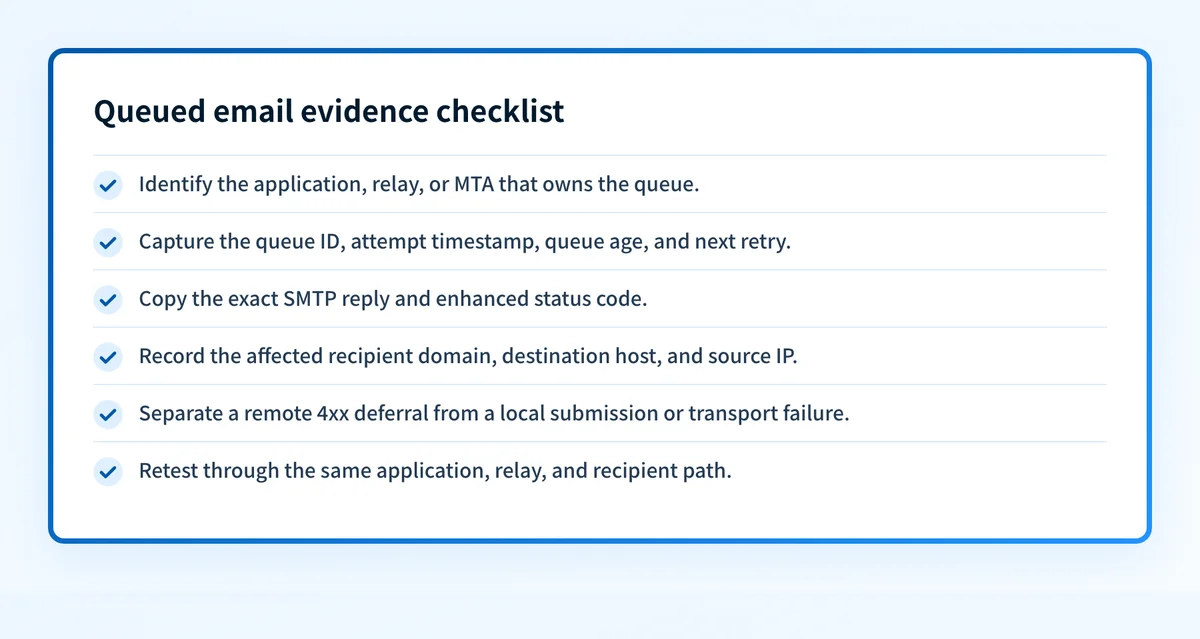 Queued email evidence checklist

Identify the application, relay, or MTA that owns the queue.

Capture the queue ID, attempt timestamp, queue age, and next retry.

Copy the exact SMTP reply and enhanced status code.

Record the affected recipient domain, destination host, and source IP.

Separate a remote 4xx deferral from a local submission or transport failure.

Retest through the same application, relay, and recipient path.